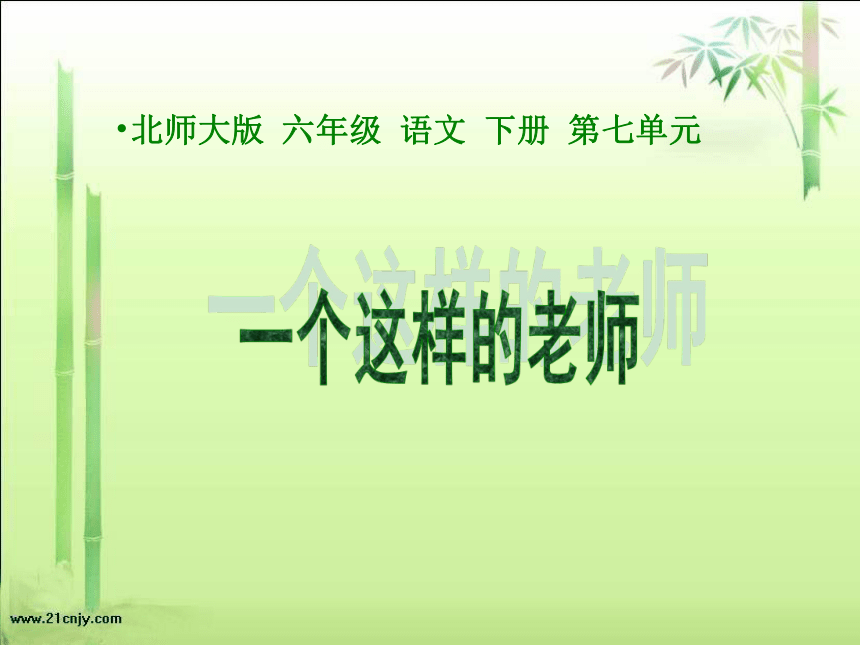 •北师大版 六年级 语文 下册 第七单元

一个这样的老师

www.21cnjy.com